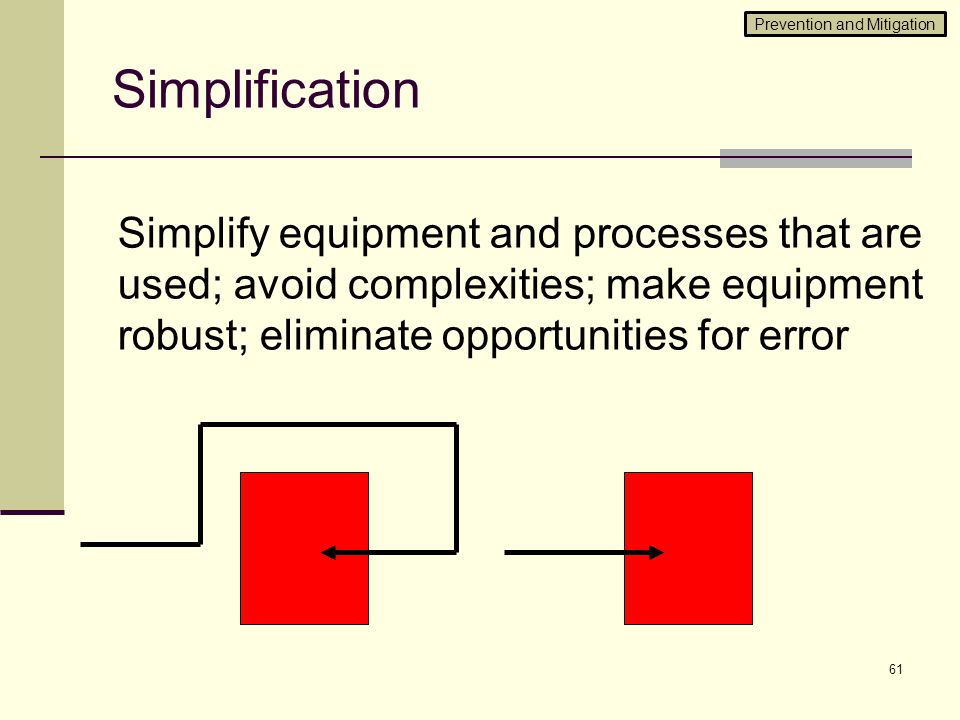 Prevention and Mitigation

Simplification

Simplify equipment and processes that are used; avoid complexities; make equipment robust; eliminate opportunities for error

61